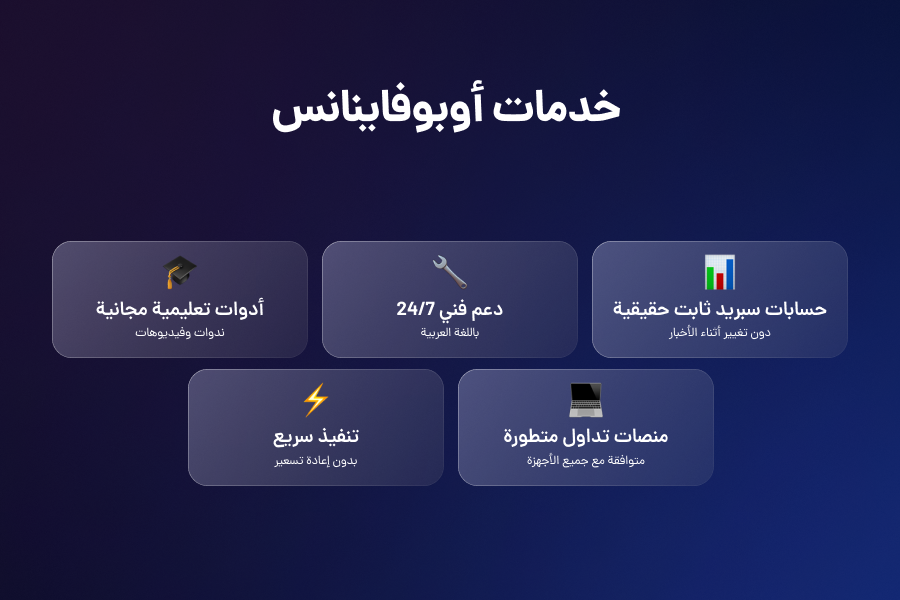 خدمات أوبوفاينانس

حسابات سبريد ثابت حقيقية
دون تغيير أثناء الأخبار

دعم فني 24/7
باللغة العربية

أدوات تعليمية مجانية
ندوات وفيديوهات

منصات تداول متطورة
متوافقة مع جميع الأجهزة

تنفيذ سريع
بدون إعادة تسعير